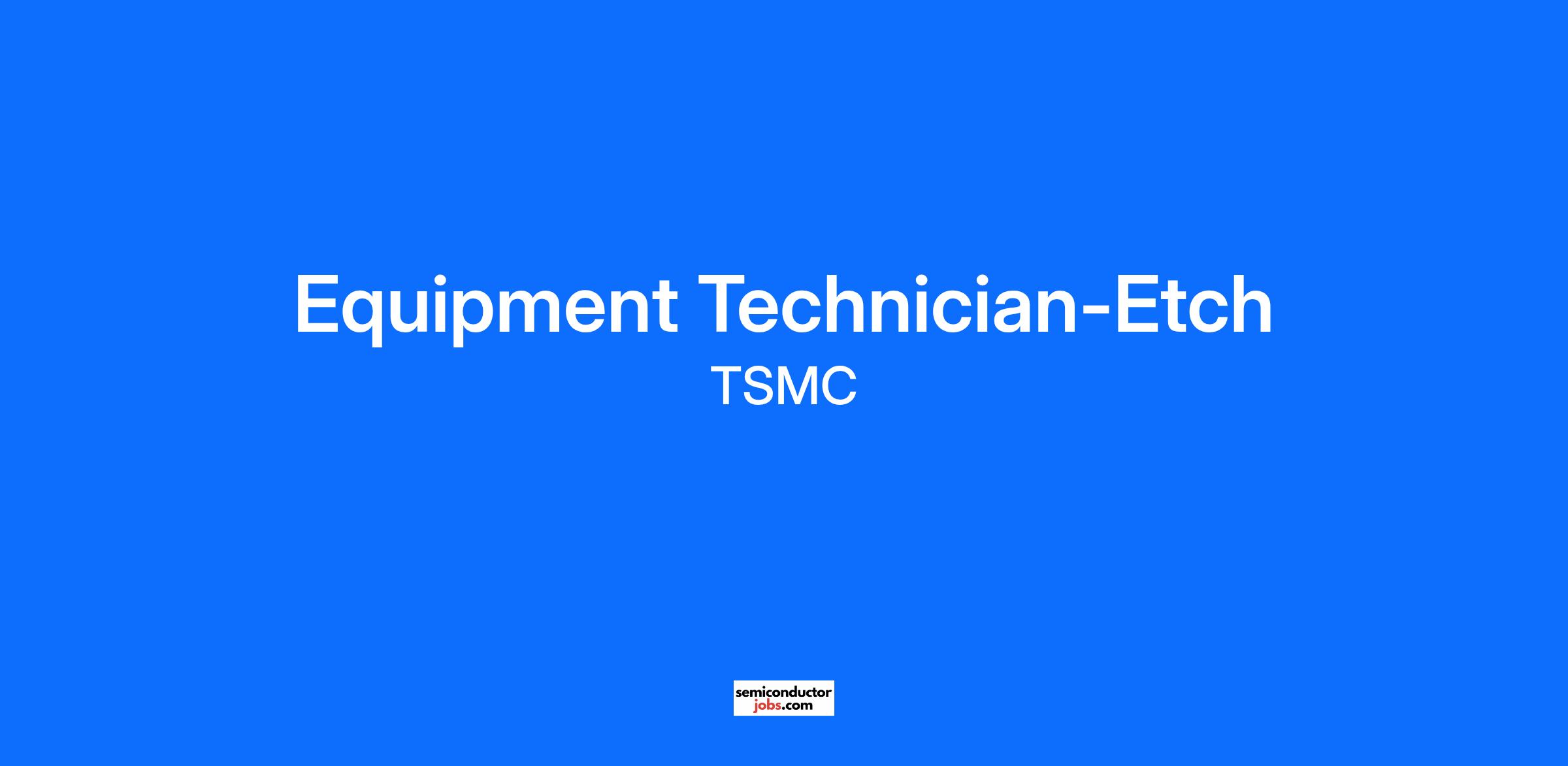 Equipment Technician-Etch
TSMC

semiconductor
jobs.com